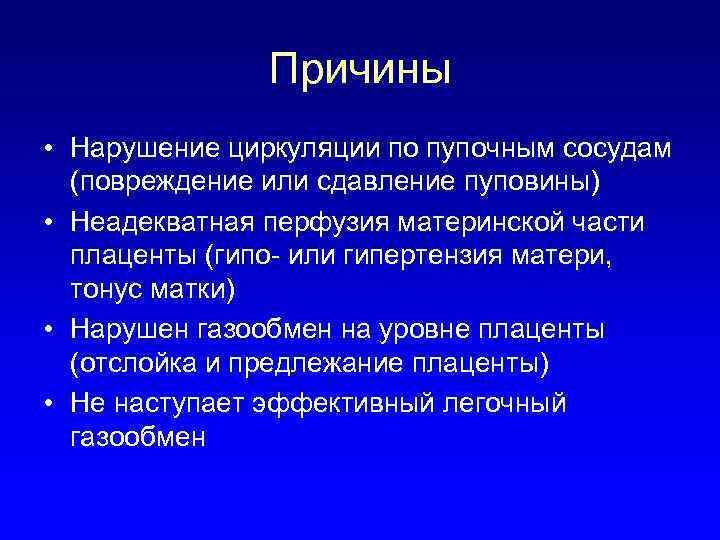 Причины

• Нарушение циркуляции по пупочным сосудам (повреждение или сдавление пуповины)
• Неадекватная перфузия материнской части плаценты (гипо- или гипертензия матери, тонус матки)
• Нарушен газообмен на уровне плаценты (отслойка и предлежание плаценты)
• Не наступает эффективный легочный газообмен